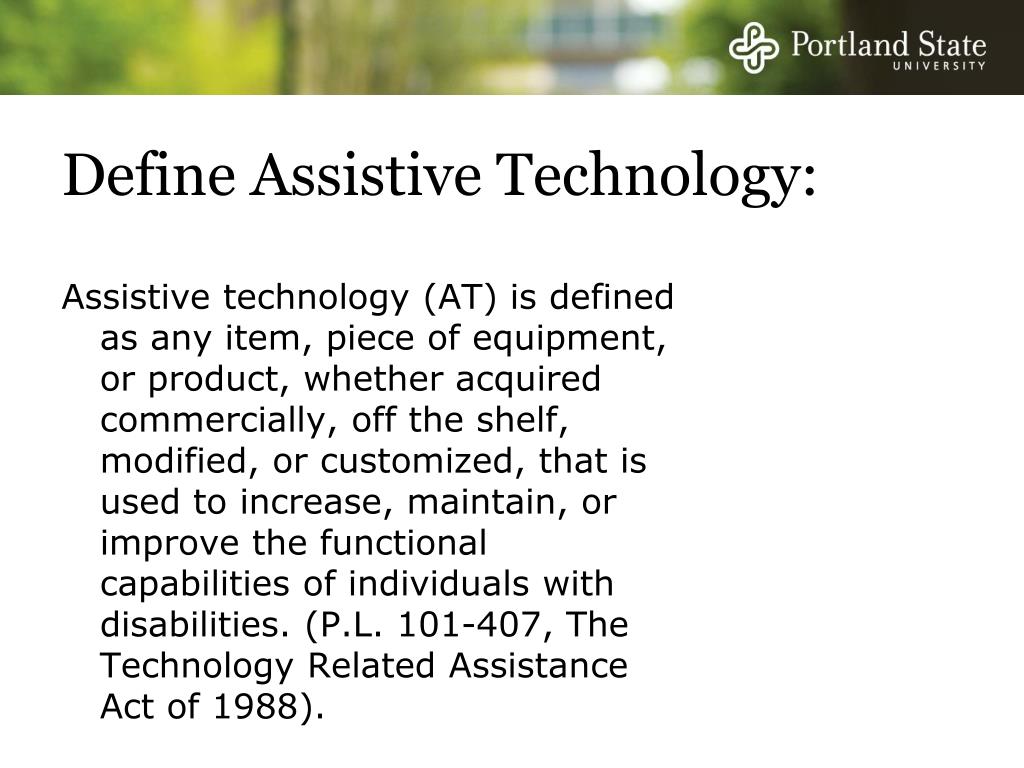 Portland State
UNIVERSITY

Define Assistive Technology:

Assistive technology (AT) is defined as any item, piece of equipment, or product, whether acquired commercially, off the shelf, modified, or customized, that is used to increase, maintain, or improve the functional capabilities of individuals with disabilities. (P.L. 101-407, The Technology Related Assistance Act of 1988).